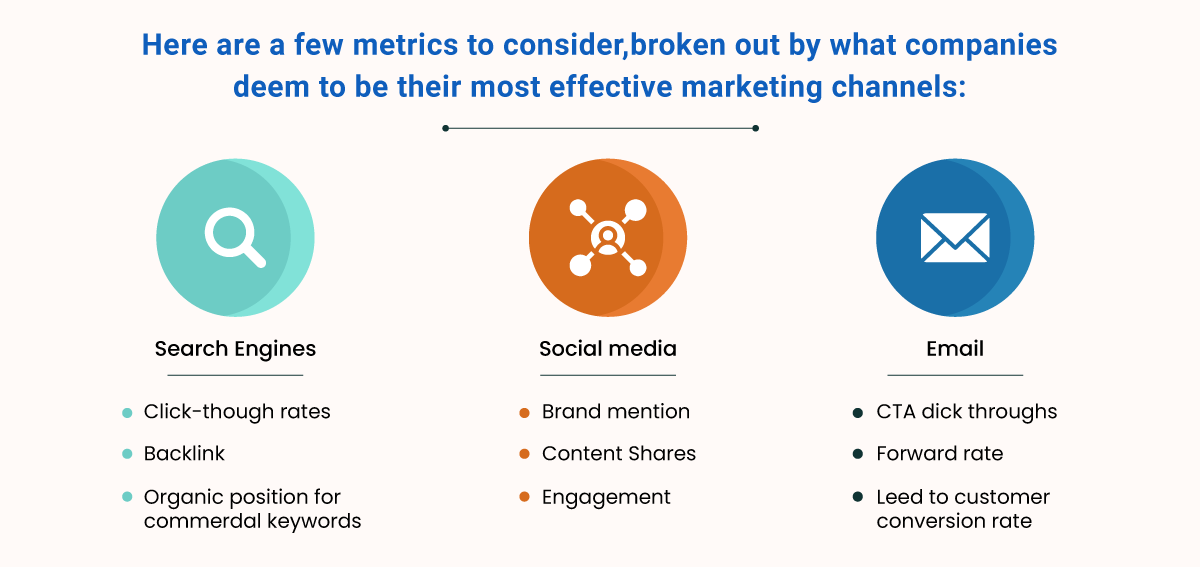 Here are a few metrics to consider,broken out by what companies deem to be their most effective marketing channels:

Search Engines

- Click-though rates
- Backlink
- Organic position for commerdal keywords

Social media

- Brand mention
- Content Shares
- Engagement

Email

- CTA dick throughs
- Forward rate
- Leed to customer conversion rate